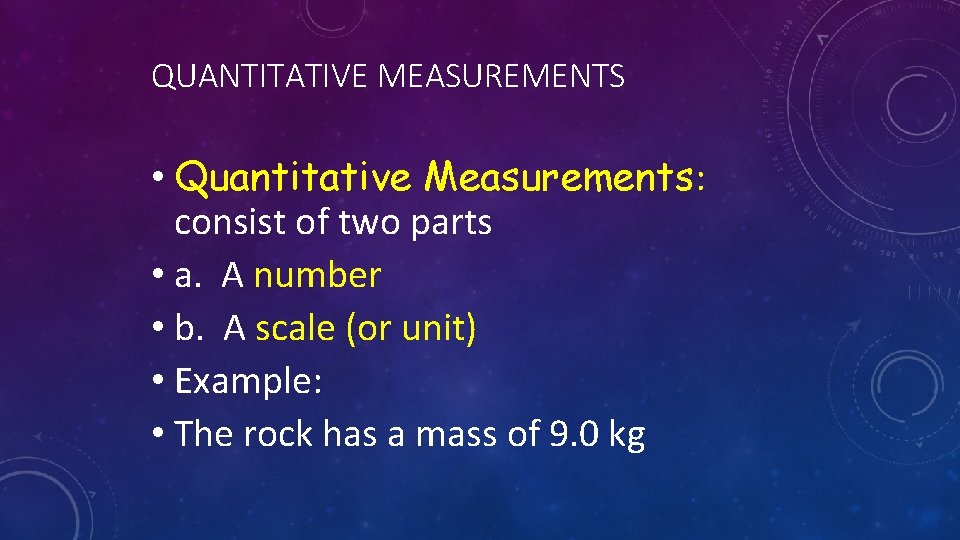 QUANTITATIVE MEASUREMENTS

• Quantitative Measurements: consist of two parts
• a. A number
• b. A scale (or unit)
• Example:
• The rock has a mass of 9.0 kg